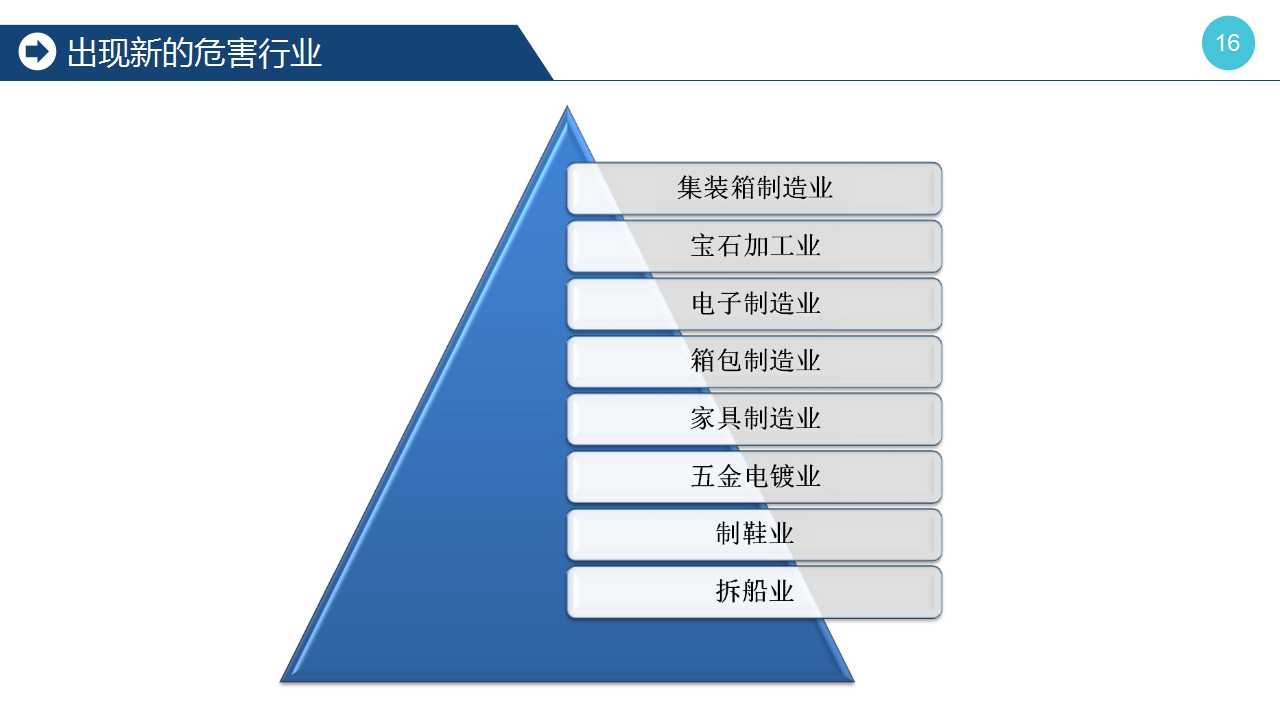 出现新的危害行业

16

集装箱制造业

宝石加工业

电子制造业

箱包制造业

家具制造业

五金电镀业

制鞋业

拆船业